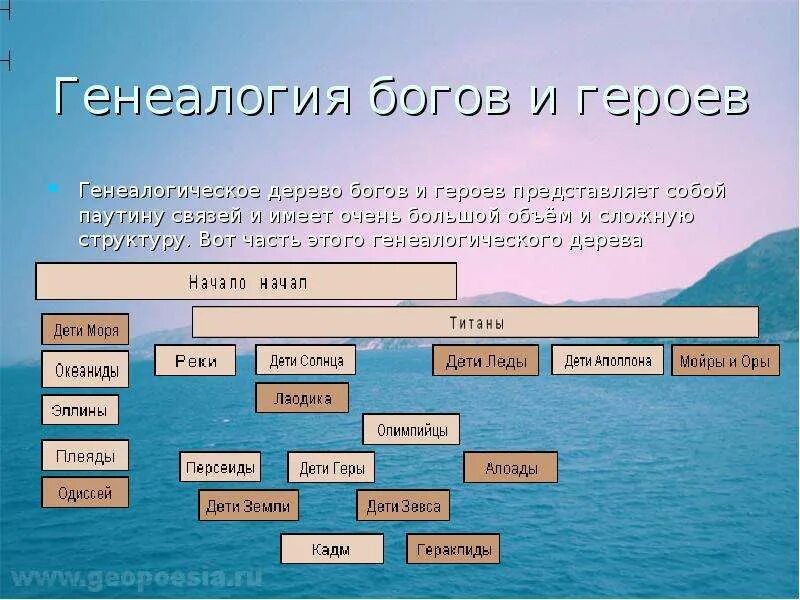 Генеалогия богов и героев

Генеалогическое дерево богов и героев представляет собой паутину связей и имеет очень большой объём и сложную структуру. Вот часть этого генеалогического дерева

Начало начал

Дети Моря

Титаны

Океаниды

Реки

Дети Солнца

Дети Леды

Дети Аполлона

Мойры и Оры

Эллины

Лаодика

Олимпийцы

Плеяды

Персеиды

Дети Геры

Алоады

Одиссей

Дети Земли

Дети Зевса

Кадм

Гераклиды

www.geopoesia.ru